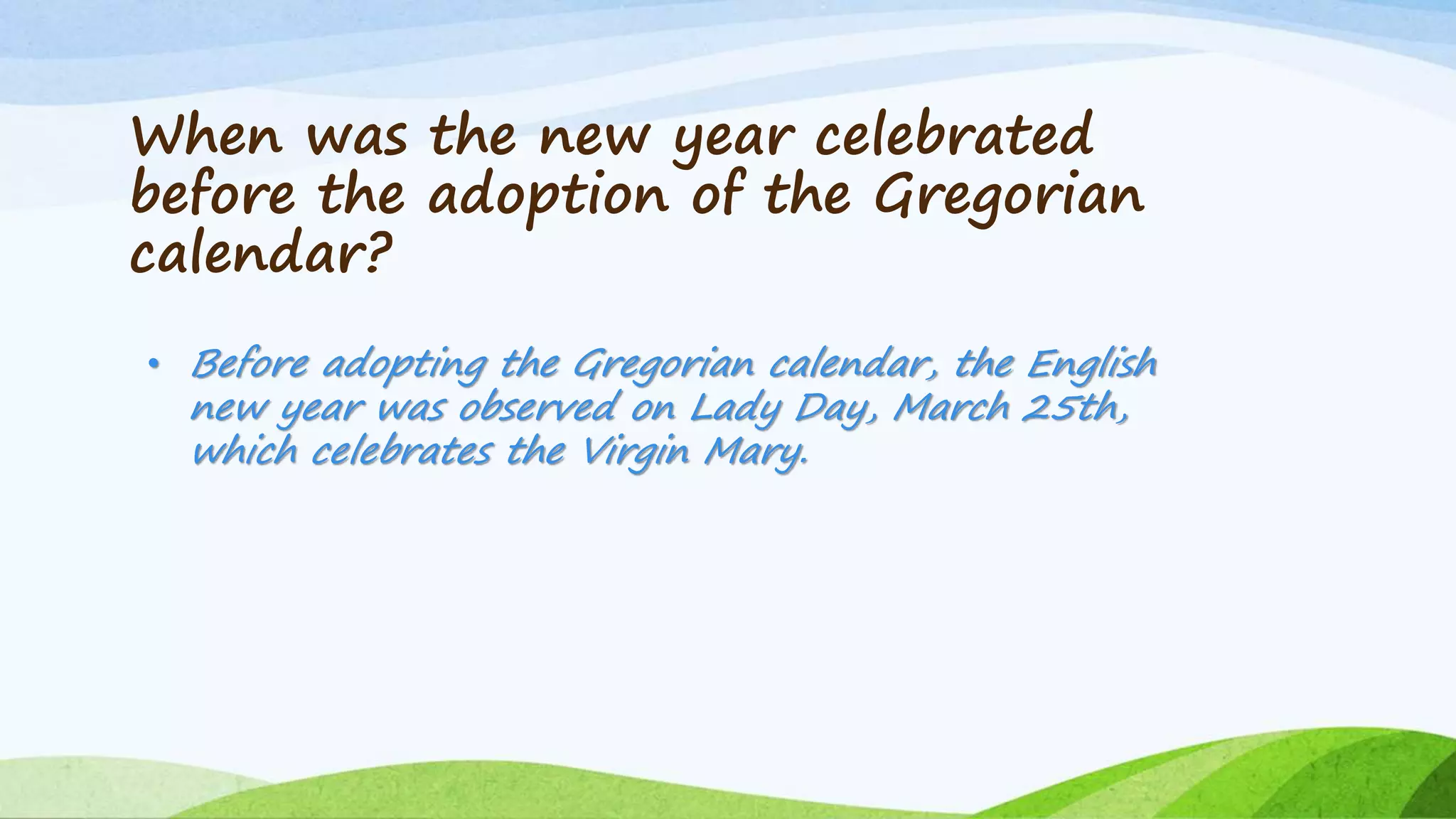 When was the new year celebrated before the adoption of the Gregorian calendar?

• Before adopting the Gregorian calendar, the English new year was observed on Lady Day, March 25th, which celebrates the Virgin Mary.